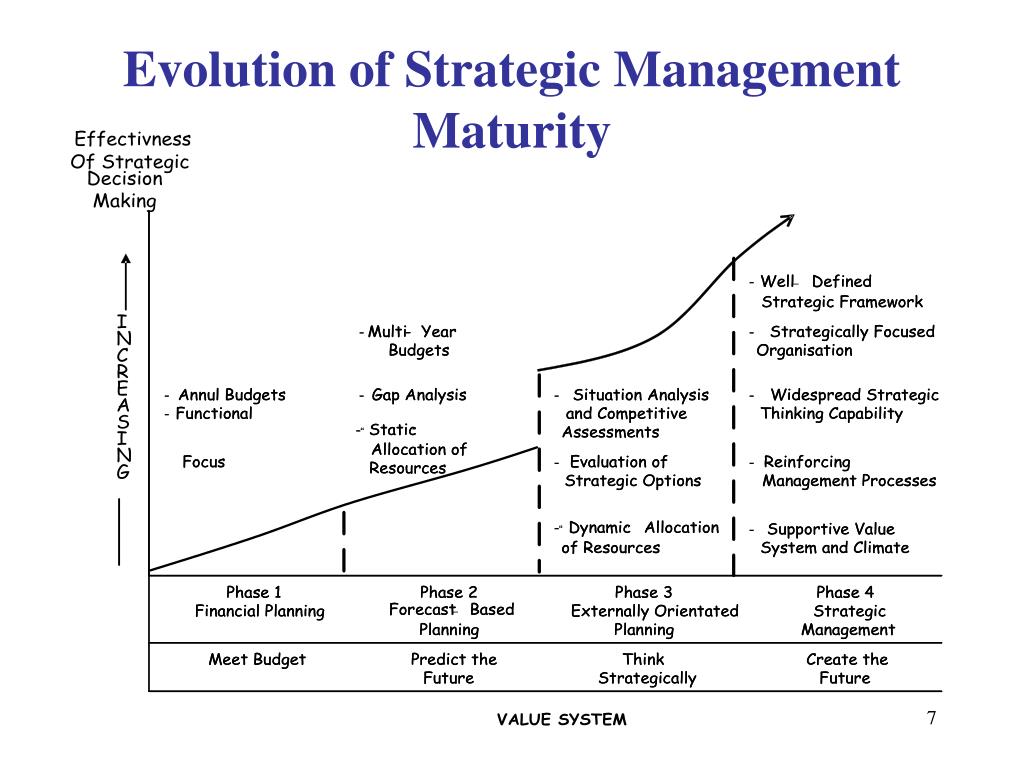 Evolution of Strategic Management Maturity

Effectivness Of Strategic Decision Making

INCREASING

- Annul Budgets
- Functional

Focus

- Multi- Year Budgets

- Gap Analysis

- Static Allocation of Resources

- Situation Analysis and Competitive Assessments

- Evaluation of Strategic Options

- Dynamic Allocation of Resources

- Well- Defined Strategic Framework

- Strategically Focused Organisation

- Widespread Strategic Thinking Capability

- Reinforcing Management Processes

- Supportive Value System and Climate

| Phase 1 Financial Planning | Phase 2 Forecast- Based Planning | Phase 3 Externally Orientated Planning | Phase 4 Strategic Management |
|---|---|---|---|
| Meet Budget | Predict the Future | Think Strategically | Create the Future |

VALUE SYSTEM

7